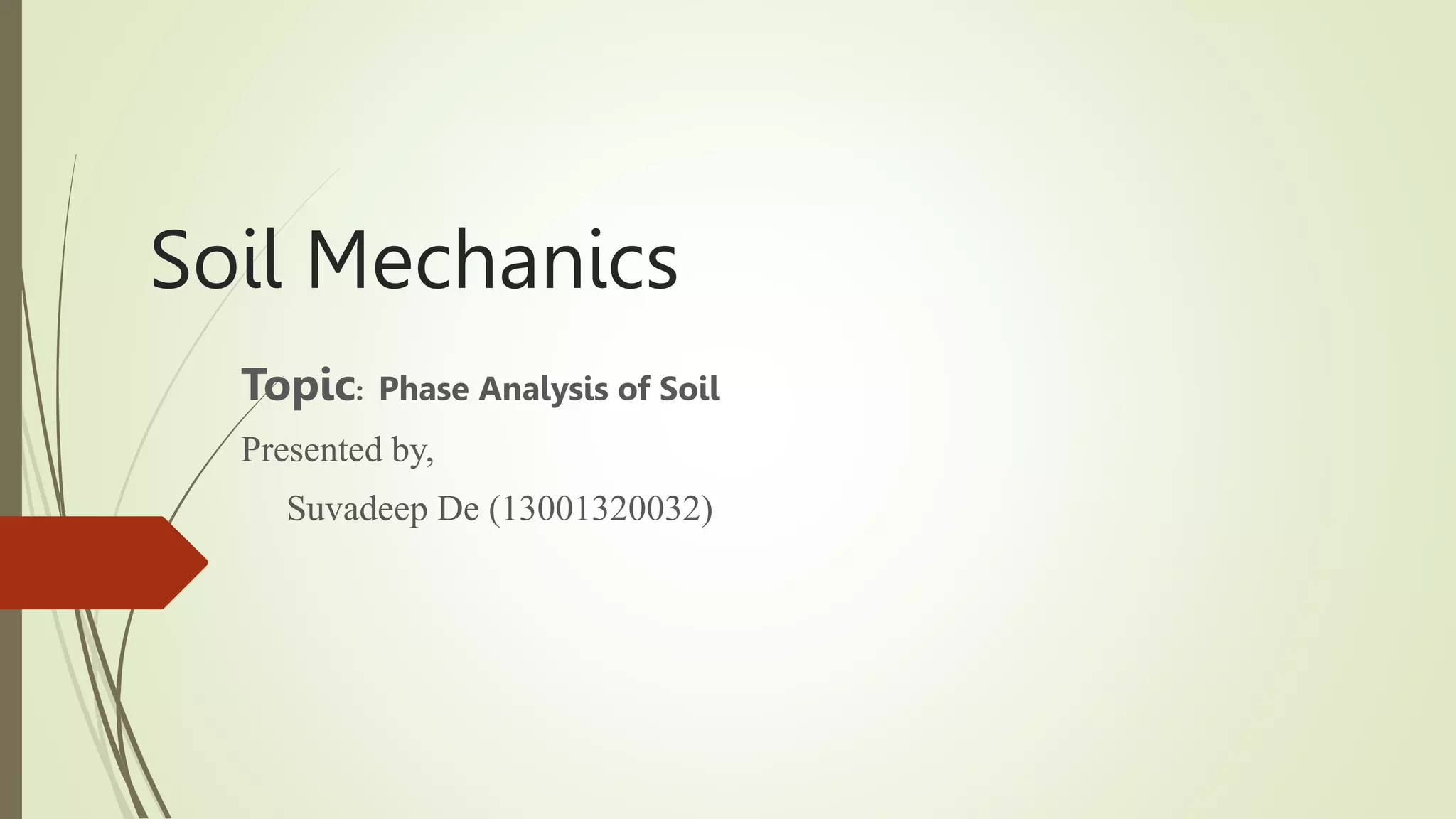 Soil Mechanics

Topic: Phase Analysis of Soil

Presented by,

Suvadeep De (13001320032)